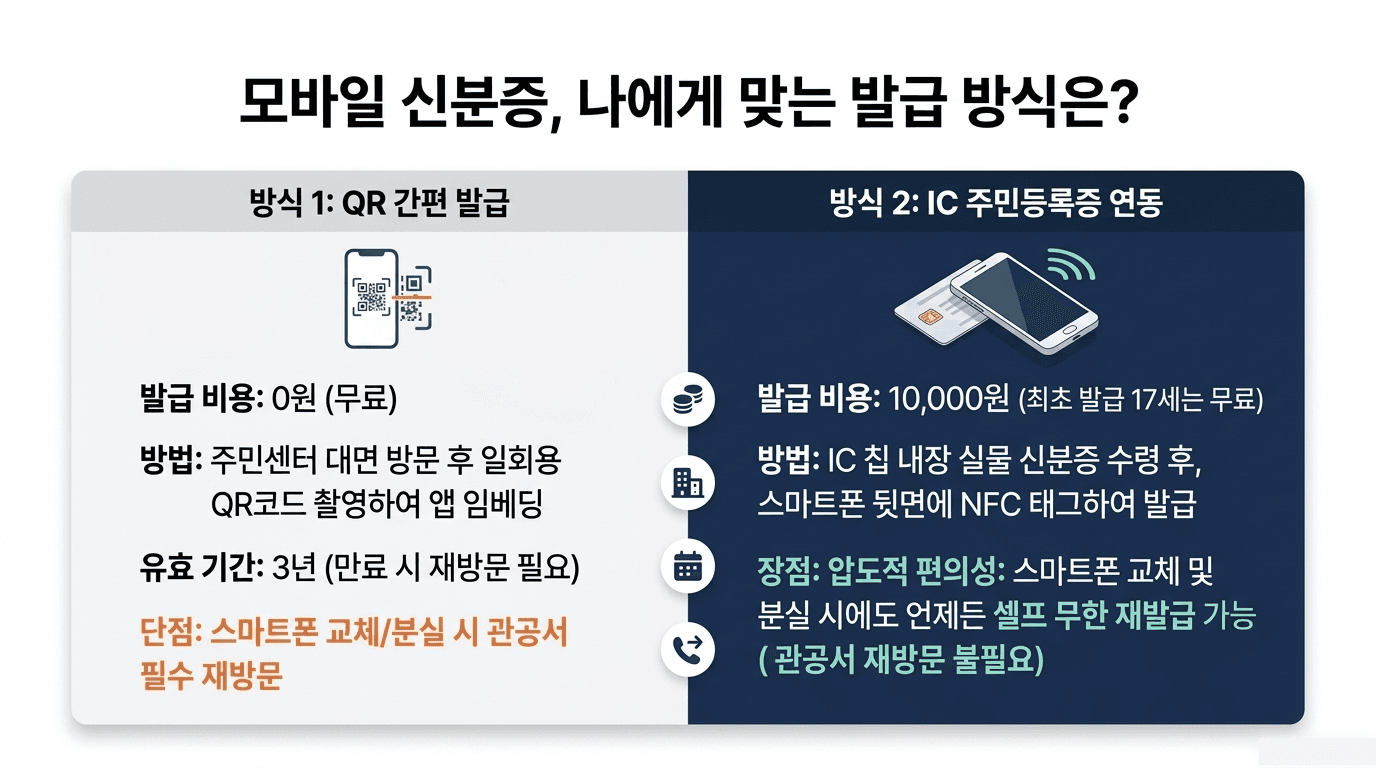 모바일 신분증, 나에게 맞는 발급 방식은?

방식 1: QR 간편 발급

발급 비용: 0원 (무료)

방법: 주민센터 대면 방문 후 일회용 QR코드 촬영하여 앱 임베딩

유효 기간: 3년 (만료 시 재방문 필요)

단점: 스마트폰 교체/분실 시 관공서 필수 재방문

방식 2: IC 주민등록증 연동

발급 비용: 10,000원 (최초 발급 17세는 무료)

방법: IC 칩 내장 실물 신분증 수령 후, 스마트폰 뒷면에 NFC 태그하여 발급

장점: 압도적 편의성: 스마트폰 교체 및 분실 시에도 언제든 셀프 무한 재발급 가능 ( 관공서 재방문 불필요)